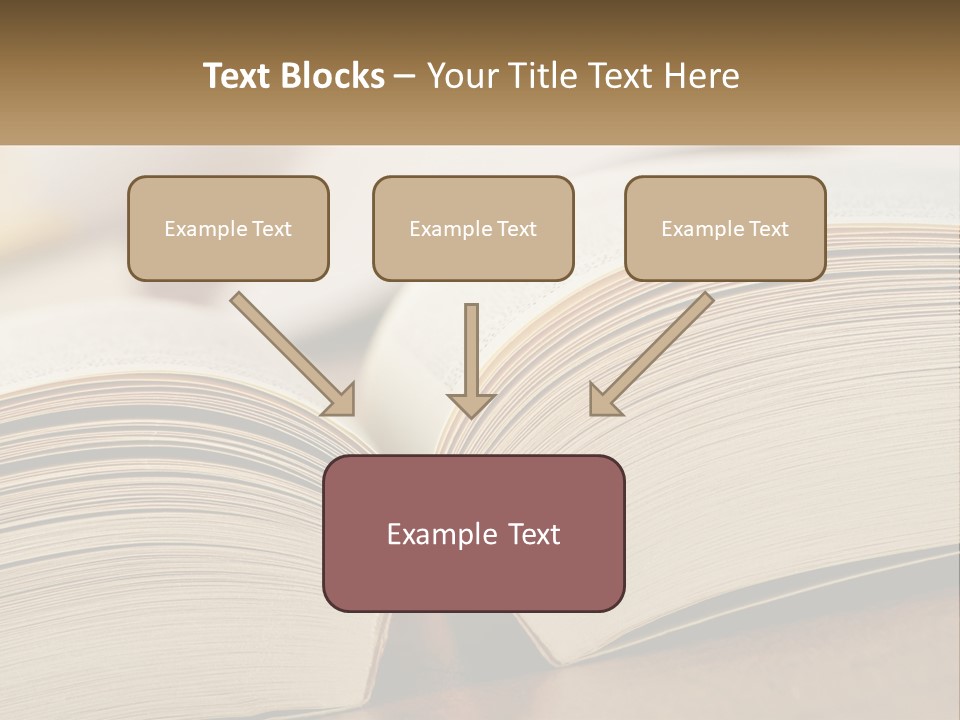 Text Blocks – Your Title Text Here

Example Text

Example Text

Example Text

Example Text